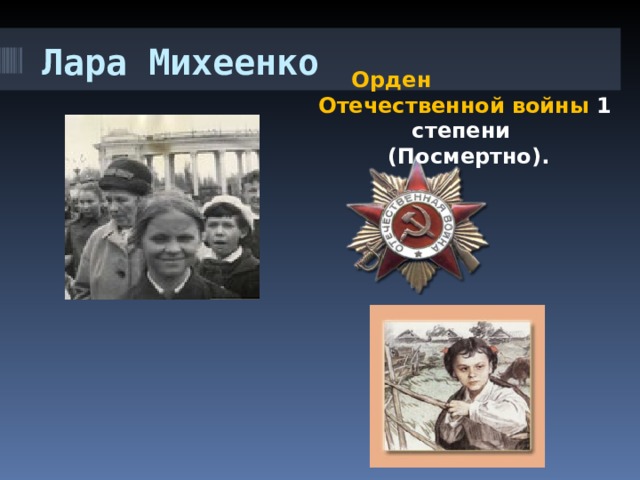 Лара Михеенко

Орден Отечественной войны 1 степени (Посмертно).

ОТЕЧЕСТВЕННАЯ ВОЙНА